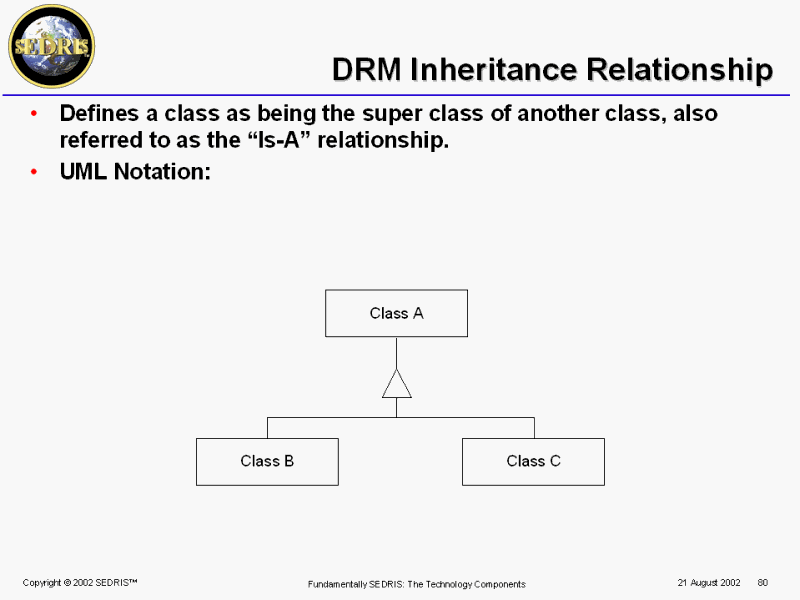 SEDRIS

DRM Inheritance Relationship

• Defines a class as being the super class of another class, also referred to as the “Is-A” relationship.

• UML Notation:

Class A

Class B

Class C

Copyright © 2002 SEDRIS™

Fundamentally SEDRIS: The Technology Components

21 August 2002

80